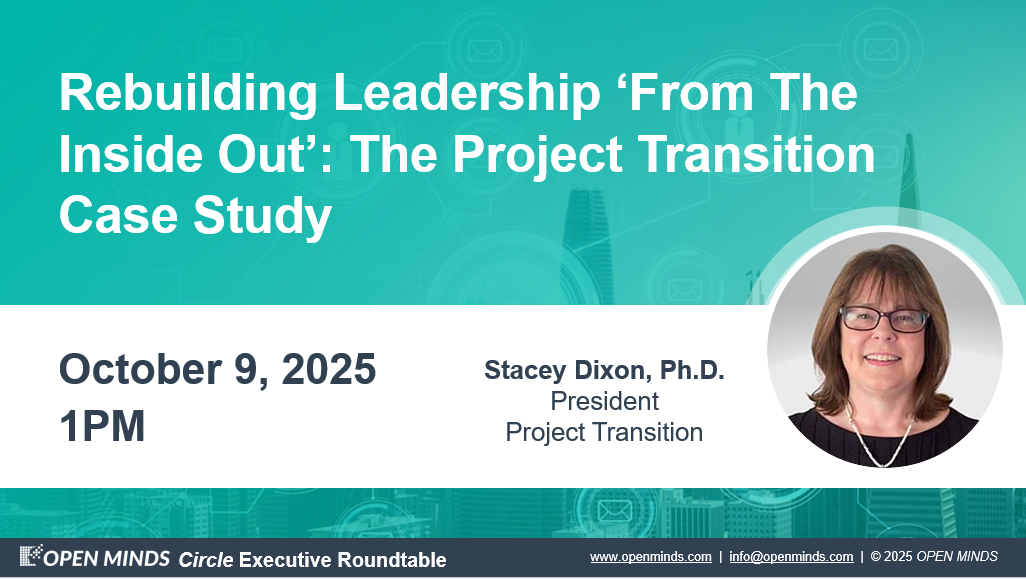 Rebuilding Leadership ‘From The Inside Out’: The Project Transition Case Study

October 9, 2025
1PM

Stacey Dixon, Ph.D.
President
Project Transition

OPEN MINDS Circle Executive Roundtable

www.openminds.com | info@openminds.com | © 2025 OPEN MINDS